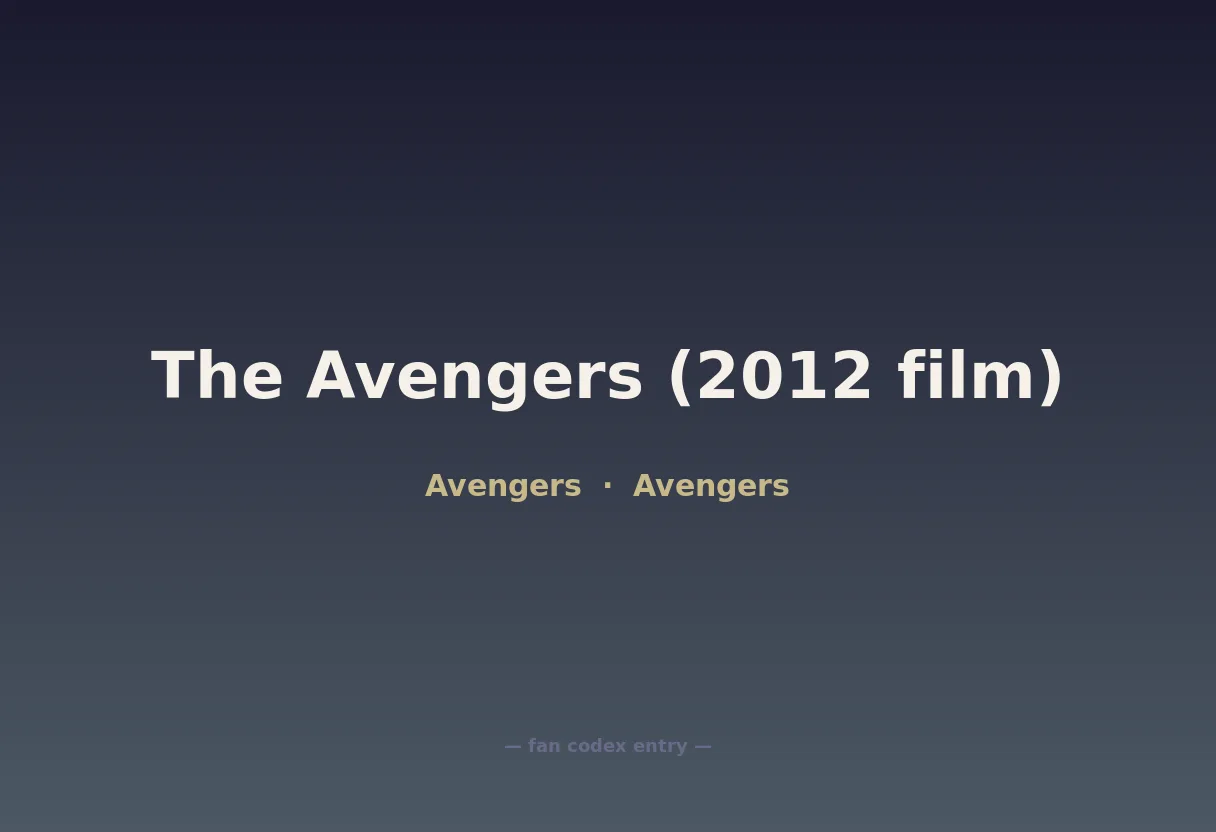 The Avengers (2012 film)

Avengers · Avengers

— fan codex entry —